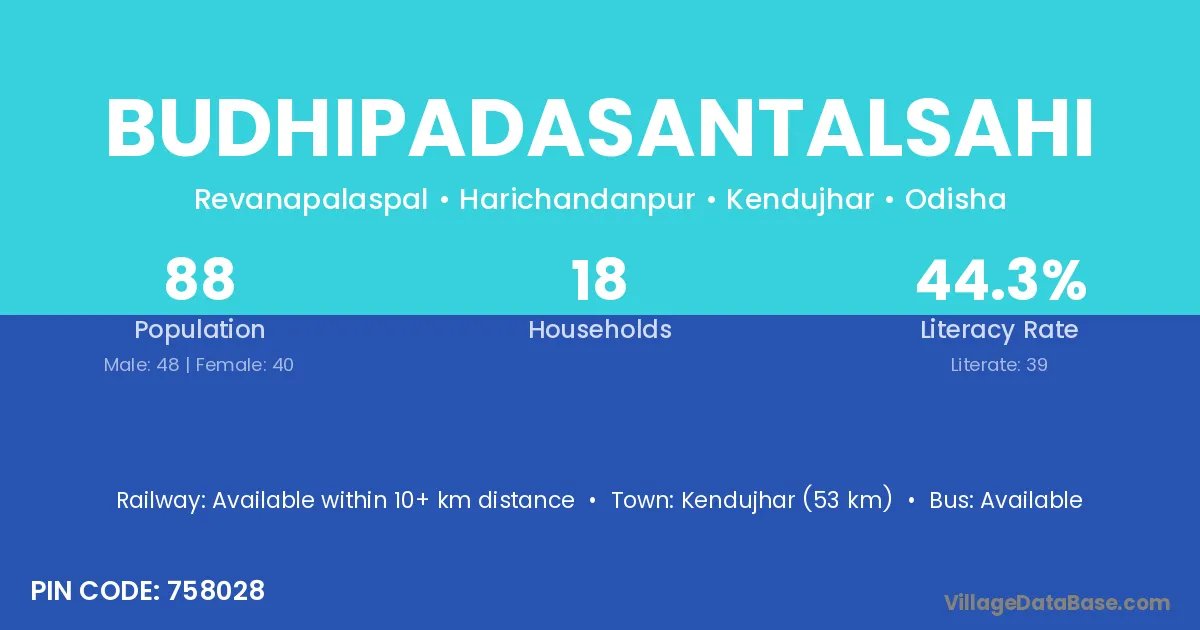 BUDHIPADASANTALSAHI

Revanapalaspal • Harichandanpur • Kendujhar • Odisha

88
Population
Male: 48 | Female: 40

18
Households

44.3%
Literacy Rate
Literate: 39

Railway: Available within 10+ km distance • Town: Kendujhar (53 km) • Bus: Available

PIN CODE: 758028

VillageDataBase.com